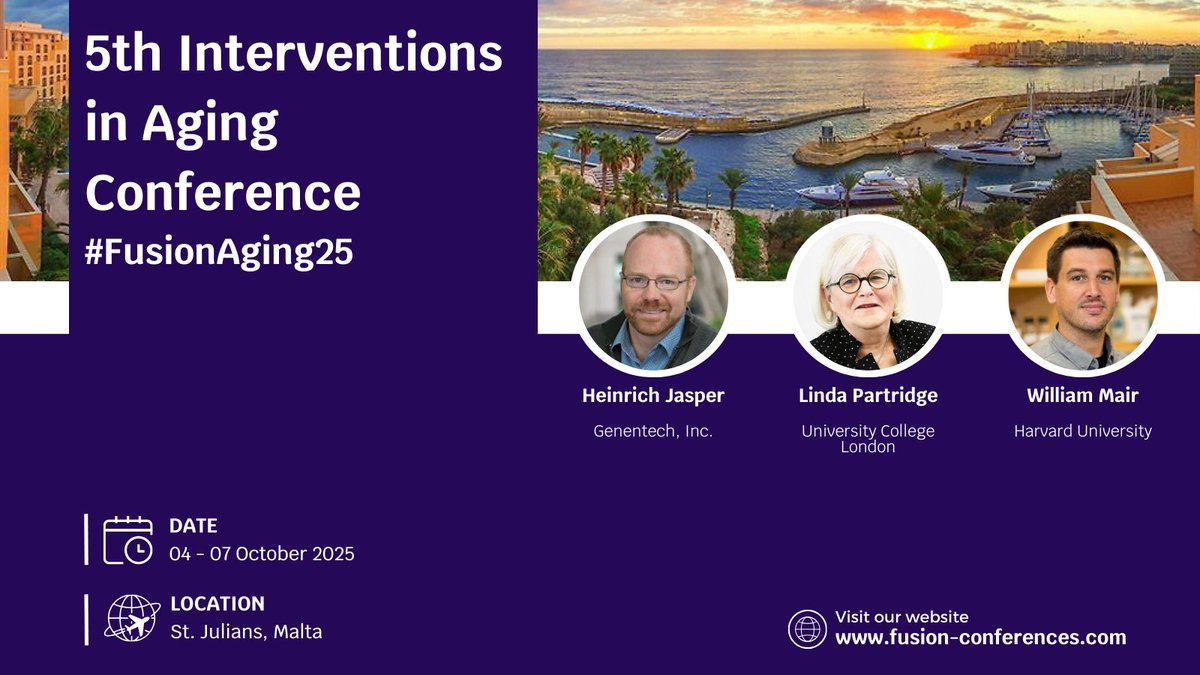 5th Interventions in Aging Conference
#FusionAging25

Heinrich Jasper
Genentech, Inc.

Linda Partridge
University College London

William Mair
Harvard University

DATE
04 - 07 October 2025

LOCATION
St. Julians, Malta

Visit our website
www.fusion-conferences.com